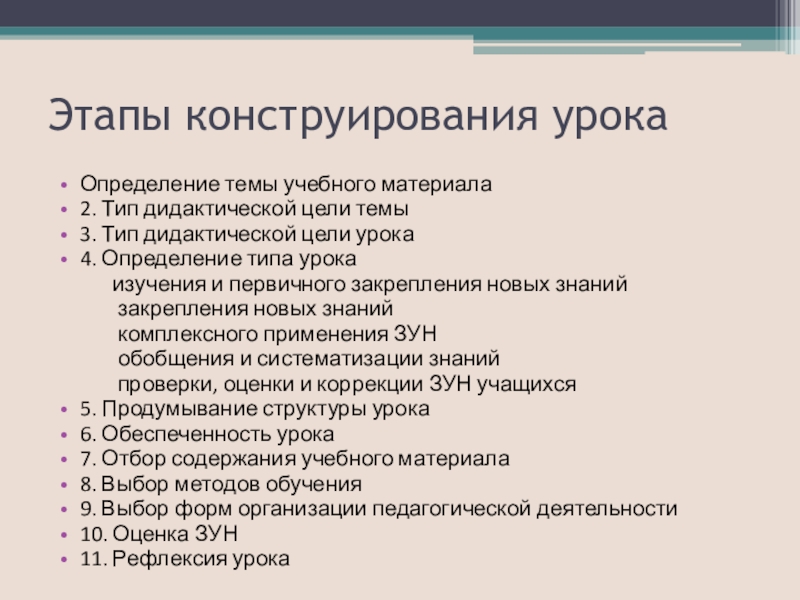 Этапы конструирования урока

• Определение темы учебного материала
• 2. Тип дидактической цели темы
• 3. Тип дидактической цели урока
• 4. Определение типа урока
изучения и первичного закрепления новых знаний
закрепления новых знаний
комплексного применения ЗУН
обобщения и систематизации знаний
проверки, оценки и коррекции ЗУН учащихся
• 5. Продумывание структуры урока
• 6. Обеспеченность урока
• 7. Отбор содержания учебного материала
• 8. Выбор методов обучения
• 9. Выбор форм организации педагогической деятельности
• 10. Оценка ЗУН
• 11. Рефлексия урока